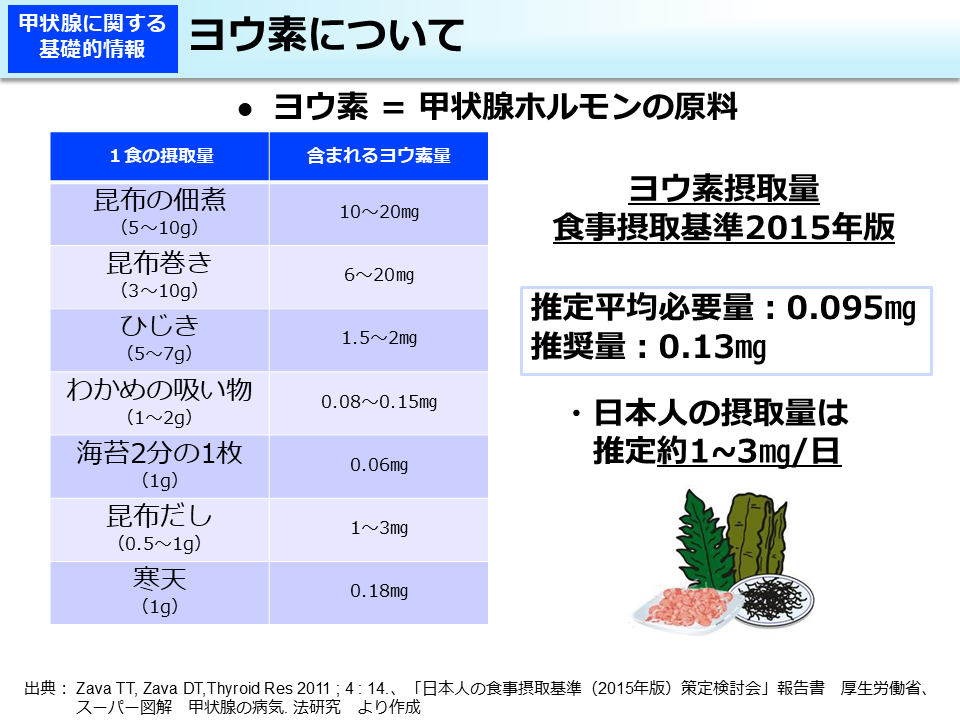 甲状腺に関する基礎的情報

ヨウ素について

● ヨウ素 = 甲状腺ホルモンの原料

| 1食の摂取量 | 含まれるヨウ素量 |
|---|---|
| 昆布の佃煮 (5～10g) | 10～20mg |
| 昆布巻き (3～10g) | 6～20mg |
| ひじき (5～7g) | 1.5～2mg |
| わかめの吸い物 (1～2g) | 0.08～0.15mg |
| 海苔2分の1枚 (1g) | 0.06mg |
| 昆布だし (0.5～1g) | 1～3mg |
| 寒天 (1g) | 0.18mg |

ヨウ素摂取量
食事摂取基準2015年版

推定平均必要量：0.095mg
推奨量：0.13mg

・日本人の摂取量は
推定約1~3mg/日

出典： Zava TT, Zava DT,Thyroid Res 2011 ; 4 : 14.、「日本人の食事摂取基準（2015年版）策定検討会」報告書 厚生労働省、スーパー図解 甲状腺の病気. 法研究 より作成